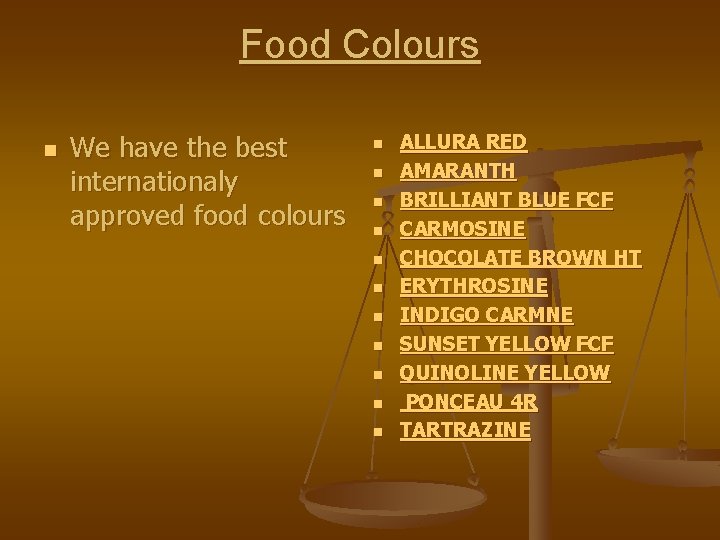 Food Colours

- We have the best internationaly approved food colours

- ALLURA RED
- AMARANTH
- BRILLIANT BLUE FCF
- CARMOSINE
- CHOCOLATE BROWN HT
- ERYTHROSINE
- INDIGO CARMNE
- SUNSET YELLOW FCF
- QUINOLINE YELLOW
- PONCEAU 4R
- TARTRAZINE